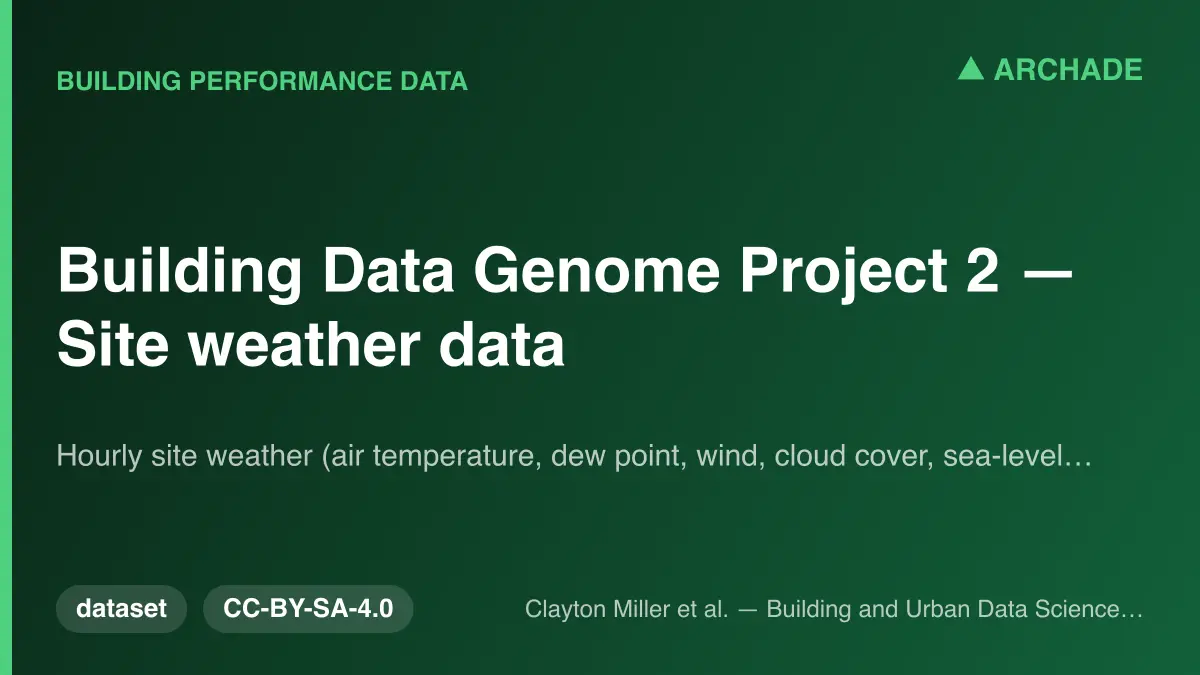 BUILDING PERFORMANCE DATA

▲ ARCHADE

Building Data Genome Project 2 — Site weather data

Hourly site weather (air temperature, dew point, wind, cloud cover, sea-level…

dataset

CC-BY-SA-4.0

Clayton Miller et al. — Building and Urban Data Science…